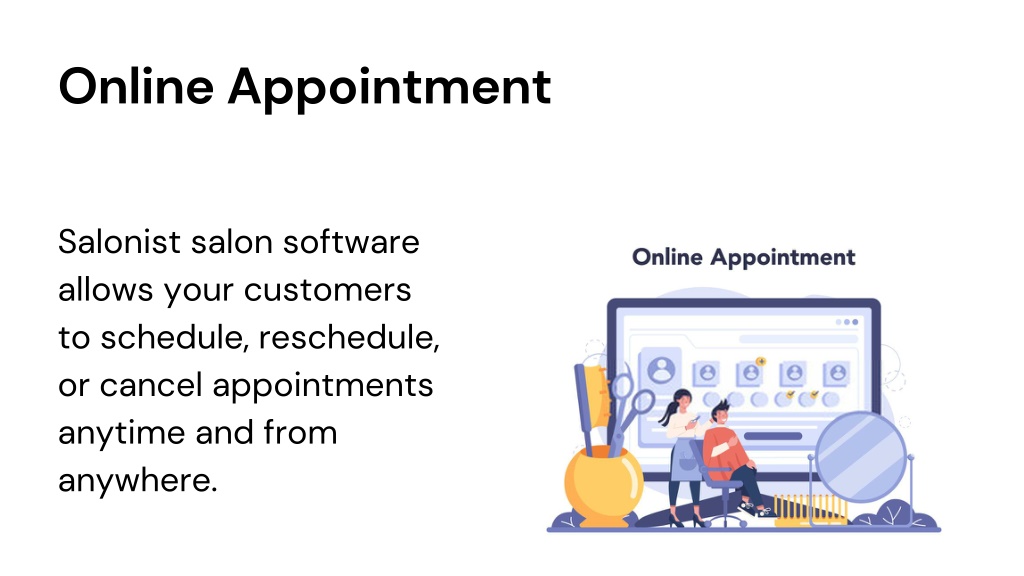 Online Appointment

Salonist salon software allows your customers to schedule, reschedule, or cancel appointments anytime and from anywhere.

Online Appointment